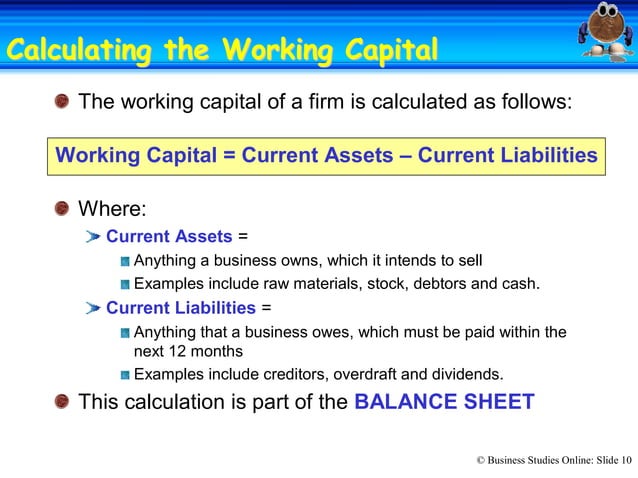 Calculating the Working Capital

The working capital of a firm is calculated as follows:

Working Capital = Current Assets – Current Liabilities

Where:

Current Assets =

Anything a business owns, which it intends to sell

Examples include raw materials, stock, debtors and cash.

Current Liabilities =

Anything that a business owes, which must be paid within the next 12 months

Examples include creditors, overdraft and dividends.

This calculation is part of the BALANCE SHEET

© Business Studies Online: Slide 10